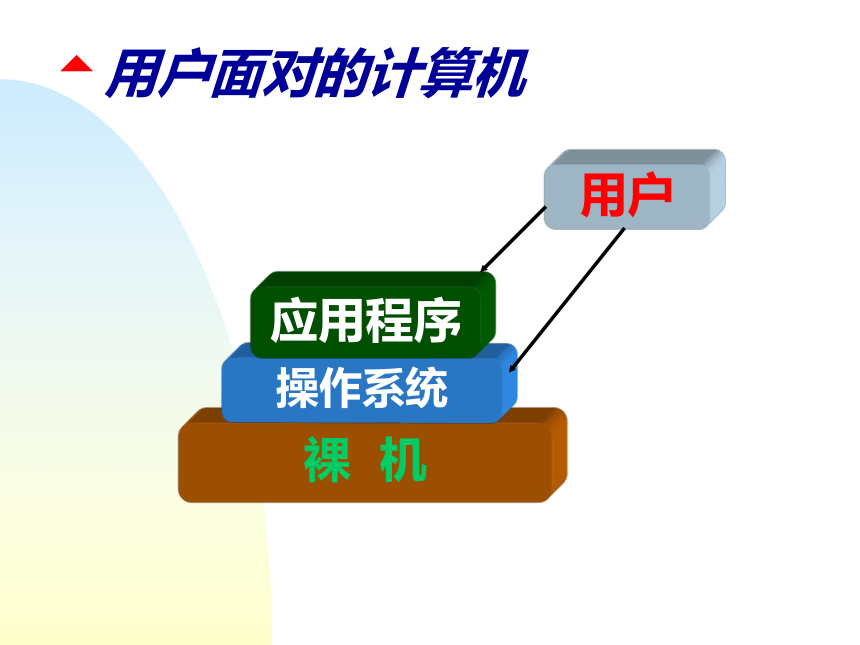 用户面对的计算机

用户

应用程序

操作系统

裸 机